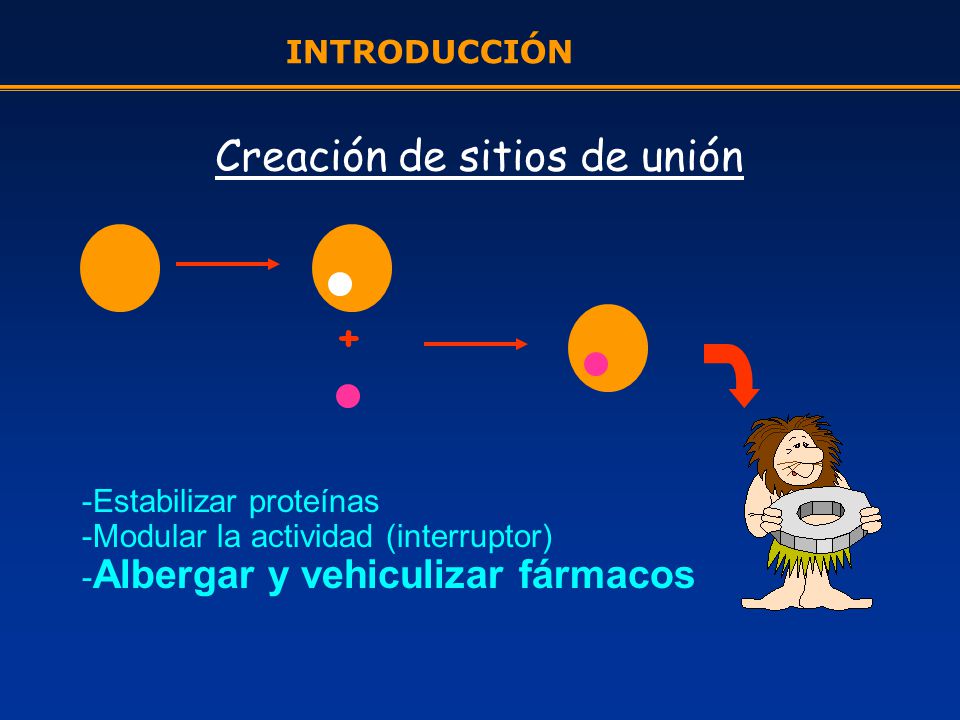 INTRODUCCIÓN

Creación de sitios de unión

+

-Estabilizar proteínas
-Modular la actividad (interruptor)
-Albergar y vehiculizar fármacos